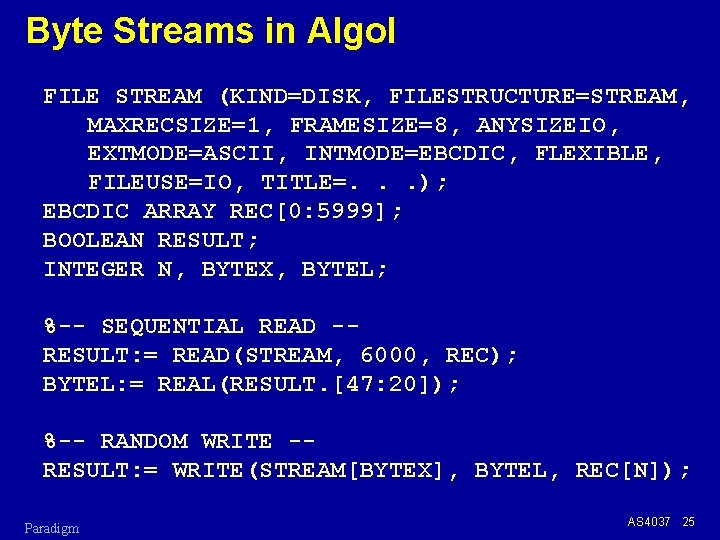 Byte Streams in Algol

FILE STREAM (KIND=DISK, FILESTRUCTURE=STREAM,
MAXRECSIZE=1, FRAMESIZE=8, ANYSIZEIO,
EXTMODE=ASCII, INTMODE=EBCDIC, FLEXIBLE,
FILEUSE=IO, TITLE=. . .);
EBCDIC ARRAY REC[0:5999];
BOOLEAN RESULT;
INTEGER N, BYTEX, BYTEL;

%-- SEQUENTIAL READ --
RESULT:= READ(STREAM, 6000, REC);
BYTEL:= REAL(RESULT.[47:20]);

%-- RANDOM WRITE --
RESULT:= WRITE(STREAM[BYTEX], BYTEL, REC[N]);

Paradigm

AS4037 25